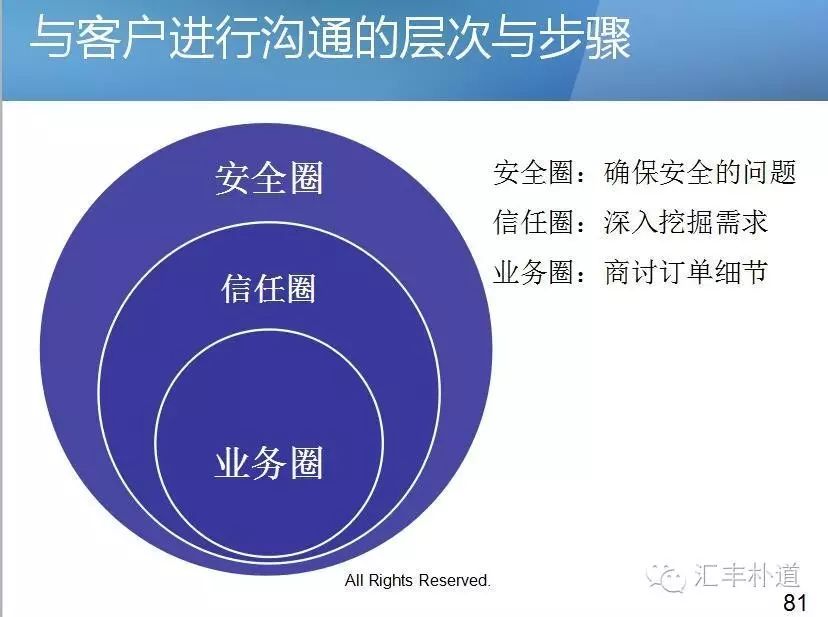 与客户进行沟通的层次与步骤

安全圈

信任圈

业务圈

安全圈：确保安全的问题
信任圈：深入挖掘需求
业务圈：商讨订单细节

All Rights Reserved.

汇丰朴道

81